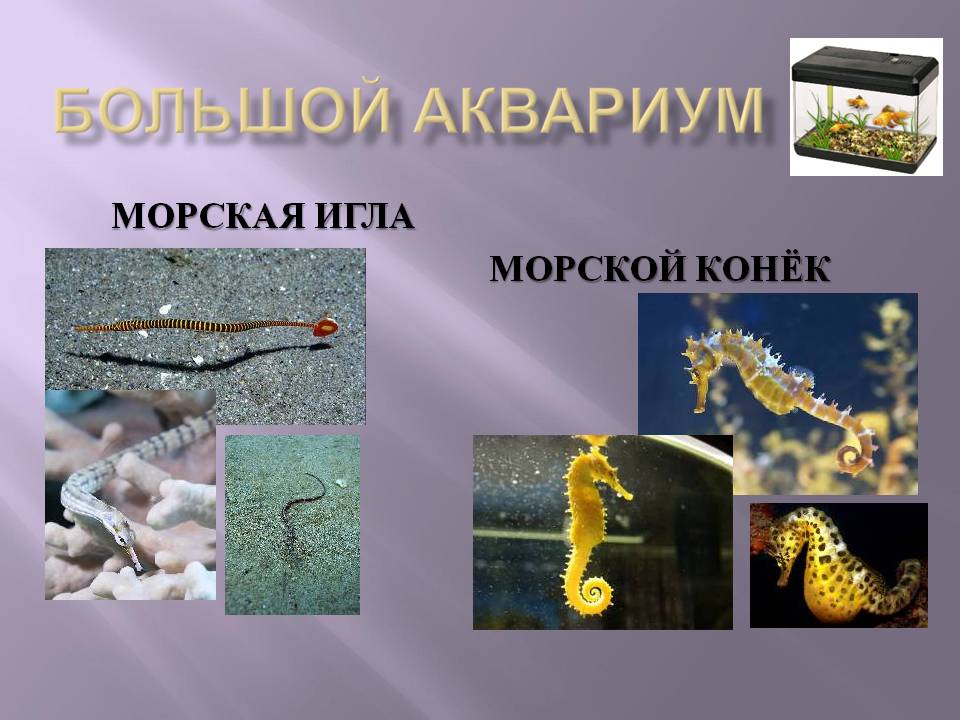 БОЛЬШОЙ АКВАРИУМ

МОРСКАЯ ИГЛА

МОРСКОЙ КОНЁК